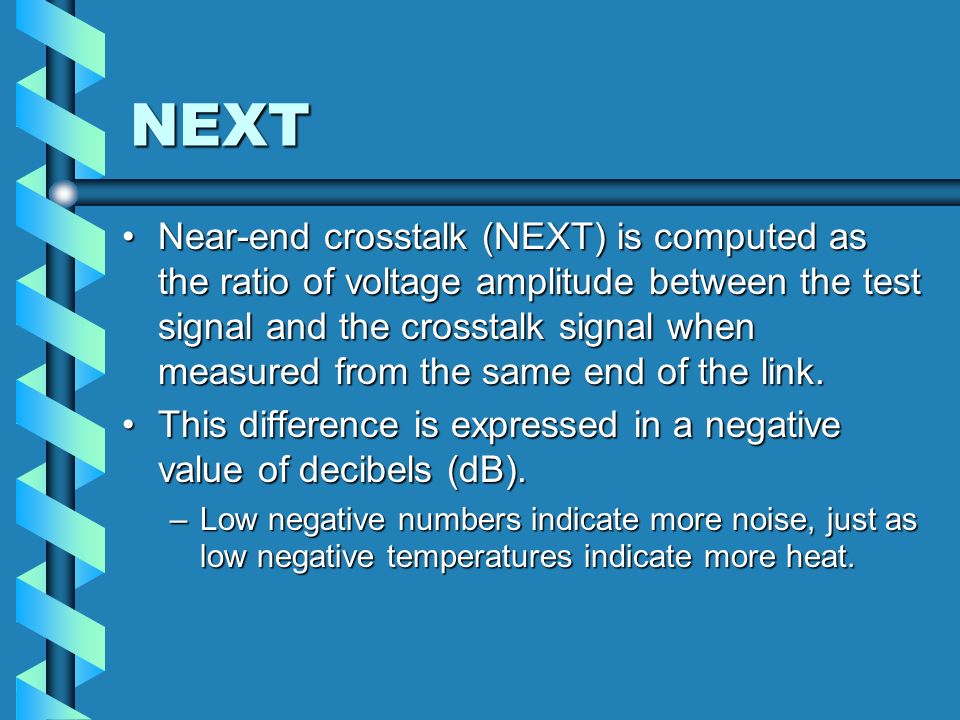 NEXT

• Near-end crosstalk (NEXT) is computed as the ratio of voltage amplitude between the test signal and the crosstalk signal when measured from the same end of the link.

• This difference is expressed in a negative value of decibels (dB).

– Low negative numbers indicate more noise, just as low negative temperatures indicate more heat.